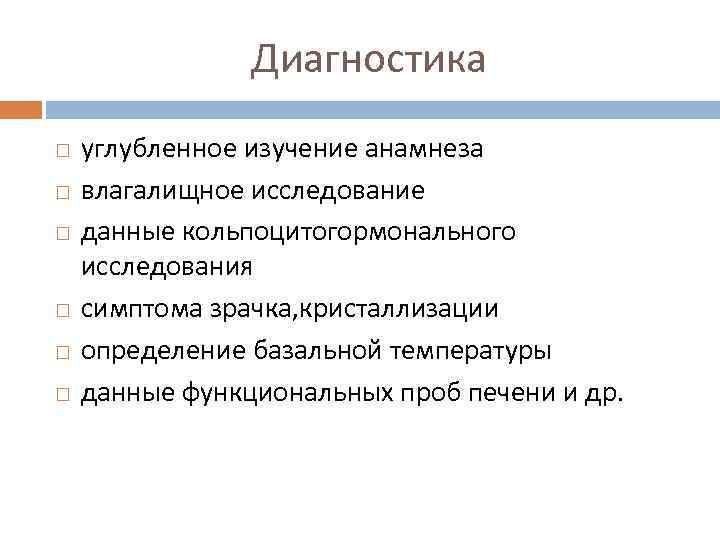 Диагностика

□ углубленное изучение анамнеза
□ влагалищное исследование
□ данные кольпоцитогормонального исследования
□ симптома зрачка,кристаллизации
□ определение базальной температуры
□ данные функциональных проб печени и др.